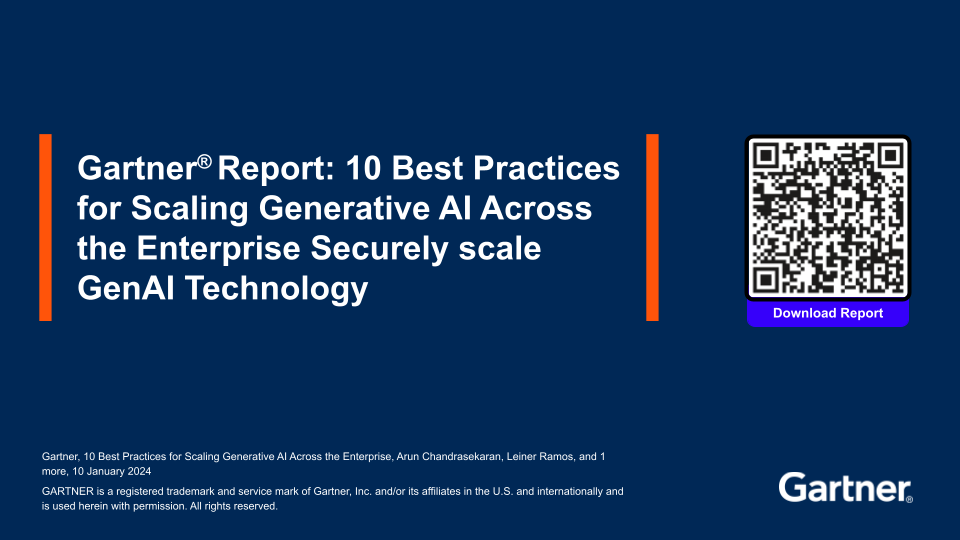 Gartner® Report: 10 Best Practices for Scaling Generative AI Across the Enterprise Securely scale GenAI Technology

Download Report

Gartner, 10 Best Practices for Scaling Generative AI Across the Enterprise, Arun Chandrasekaran, Leiner Ramos, and 1 more, 10 January 2024

GARTNER is a registered trademark and service mark of Gartner, Inc. and/or its affiliates in the U.S. and internationally and is used herein with permission. All rights reserved.

Gartner®